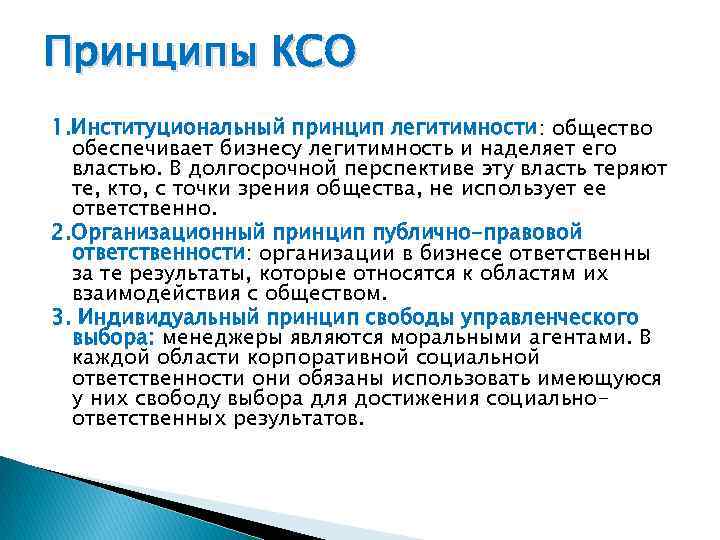 Принципы КСО

1.Институциональный принцип легитимности: общество обеспечивает бизнесу легитимность и наделяет его властью. В долгосрочной перспективе эту власть теряют те, кто, с точки зрения общества, не использует ее ответственно.

2.Организационный принцип публично-правовой ответственности: организации в бизнесе ответственны за те результаты, которые относятся к областям их взаимодействия с обществом.

3. Индивидуальный принцип свободы управленческого выбора: менеджеры являются моральными агентами. В каждой области корпоративной социальной ответственности они обязаны использовать имеющуюся у них свободу выбора для достижения социально-ответственных результатов.